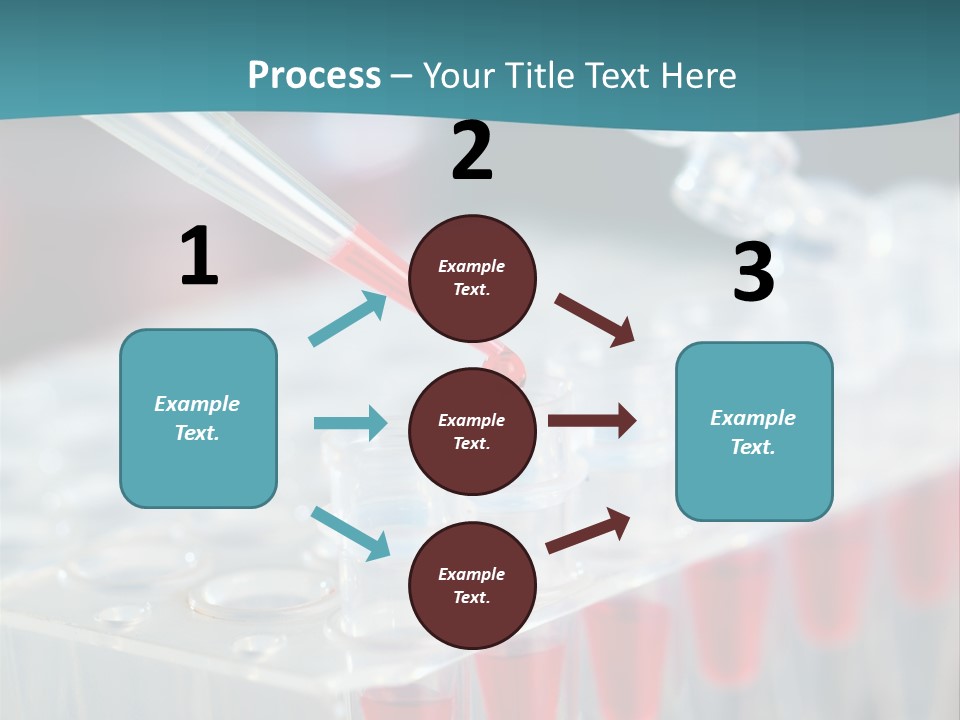 Process – Your Title Text Here

1

Example Text.

2

Example Text.

Example Text.

Example Text.

3

Example Text.